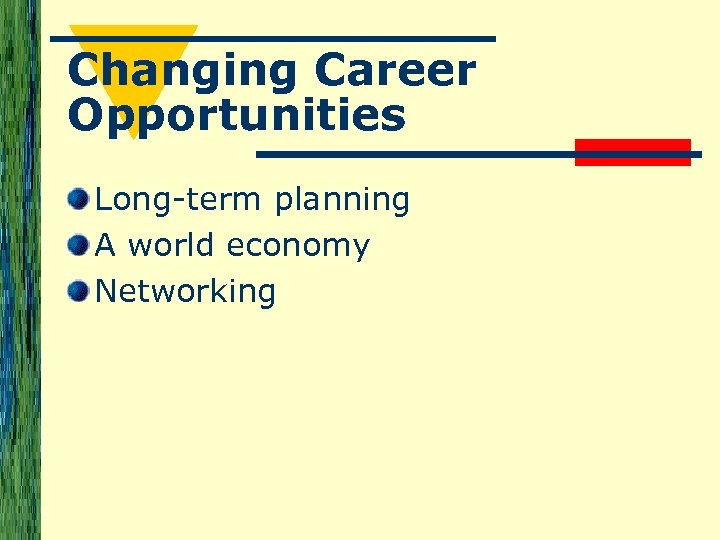 Changing Career Opportunities

Long-term planning
A world economy
Networking